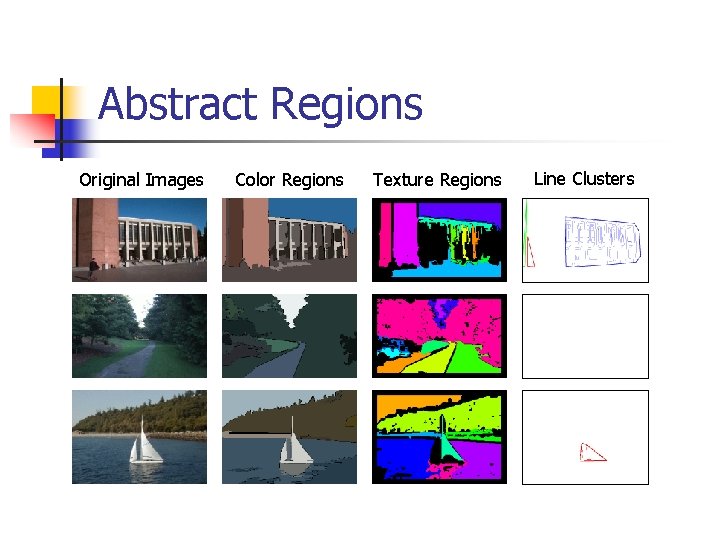 Abstract Regions

Original Images

Color Regions

Texture Regions

Line Clusters